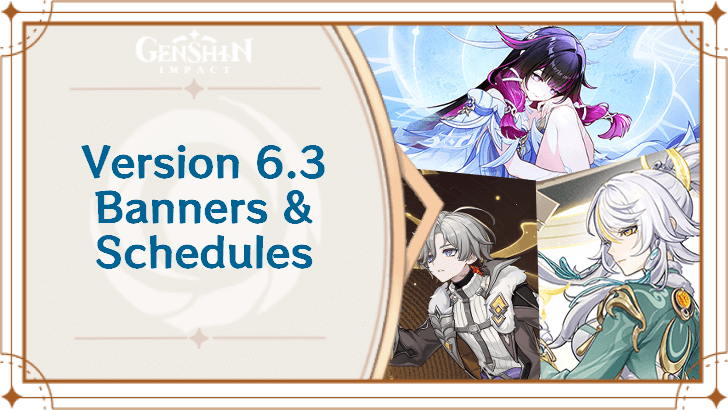 GENSHIN
IMPACT

Version 6.3 Banners & Schedules